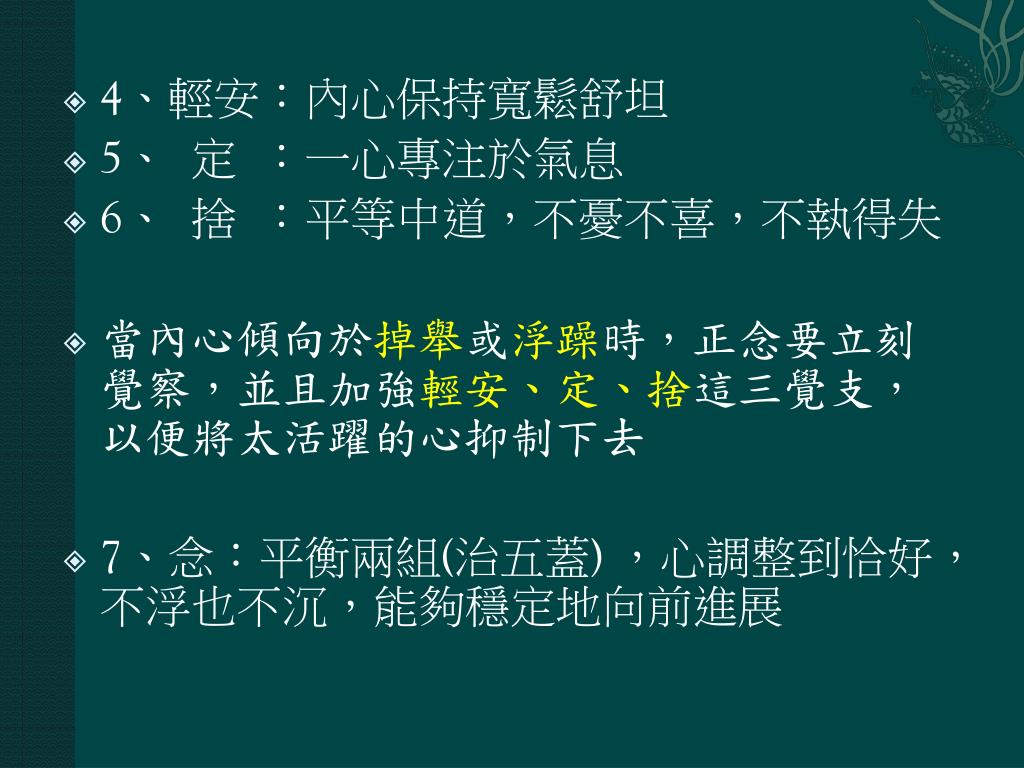 4、輕安：內心保持寬鬆舒坦
5、 定 ：一心專注於氣息
6、 捨 ：平等中道，不憂不喜，不執得失

當內心傾向於掉舉或浮躁時，正念要立刻覺察，並且加強輕安、定、捨這三覺支，以便將太活躍的心抑制下去

7、念：平衡兩組(治五蓋) ，心調整到恰好，不浮也不沉，能夠穩定地向前進展